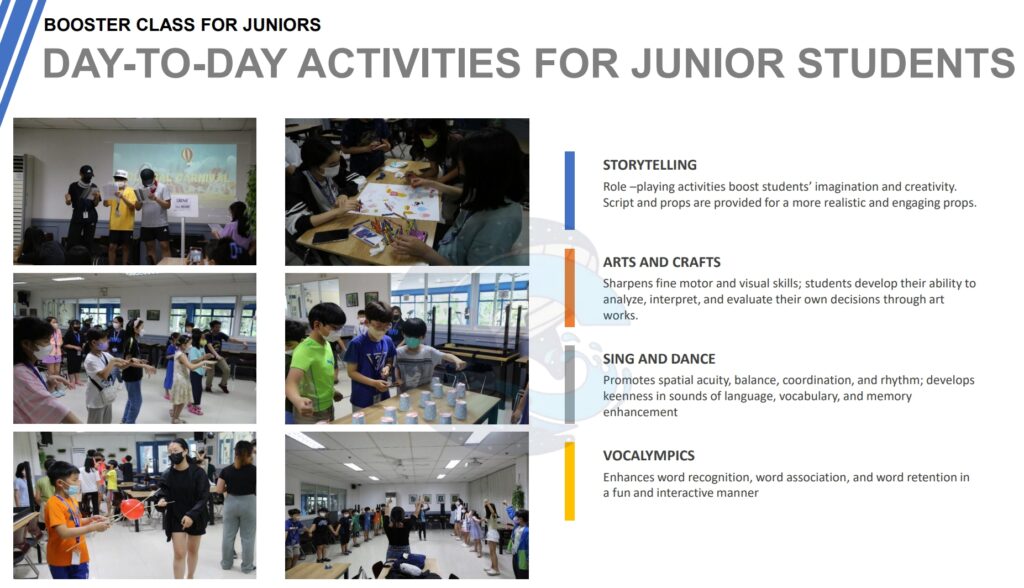 BOOSTER CLASS FOR JUNIORS

DAY-TO-DAY ACTIVITIES FOR JUNIOR STUDENTS

STORYTELLING

Role –playing activities boost students' imagination and creativity. Script and props are provided for a more realistic and engaging props.

ARTS AND CRAFTS

Sharpens fine motor and visual skills; students develop their ability to analyze, interpret, and evaluate their own decisions through art works.

SING AND DANCE

Promotes spatial acuity, balance, coordination, and rhythm; develops keenness in sounds of language, vocabulary, and memory enhancement

VOCALYMPICS

Enhances word recognition, word association, and word retention in a fun and interactive manner